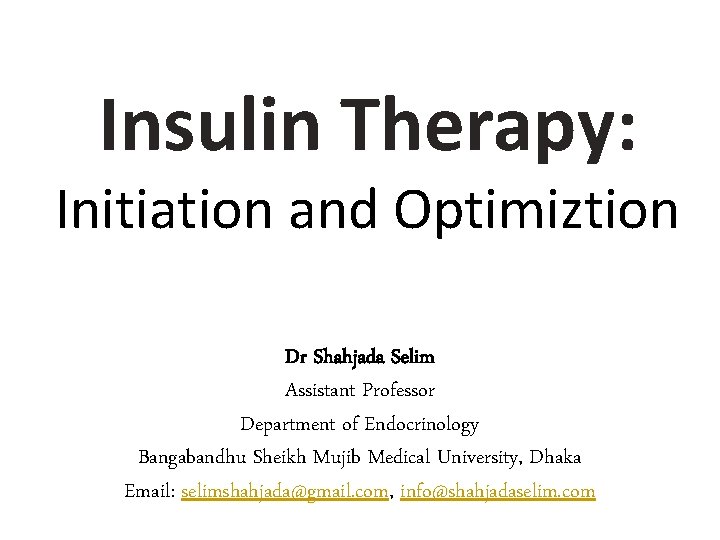 Insulin Therapy:
Initiation and Optimiztion

Dr Shahjada Selim
Assistant Professor
Department of Endocrinology
Bangabandhu Sheikh Mujib Medical University, Dhaka
Email: selimshahjada@gmail.com, info@shahjadaselim.com